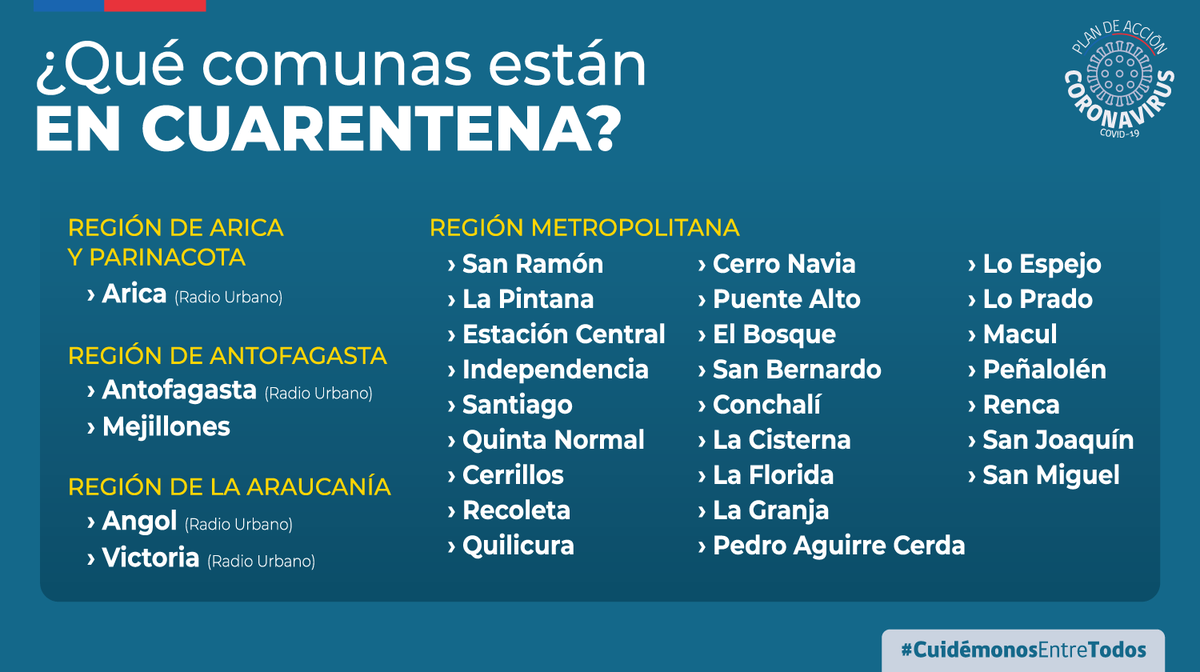 ¿Qué comunas están
EN CUARENTENA?

PLAN DE ACCIÓN
CORONAVIRUS
COVID-19

REGIÓN DE ARICA Y PARINACOTA
› Arica (Radio Urbano)

REGIÓN DE ANTOFAGASTA
› Antofagasta (Radio Urbano)
› Mejillones

REGIÓN DE LA ARAUCANÍA
› Angol (Radio Urbano)
› Victoria (Radio Urbano)

REGIÓN METROPOLITANA
› San Ramón
› La Pintana
› Estación Central
› Independencia
› Santiago
› Quinta Normal
› Cerrillos
› Recoleta
› Quilicura

› Cerro Navia
› Puente Alto
› El Bosque
› San Bernardo
› Conchalí
› La Cisterna
› La Florida
› La Granja
› Pedro Aguirre Cerda

› Lo Espejo
› Lo Prado
› Macul
› Peñalolén
› Renca
› San Joaquín
› San Miguel

#CuidémonosEntreTodos